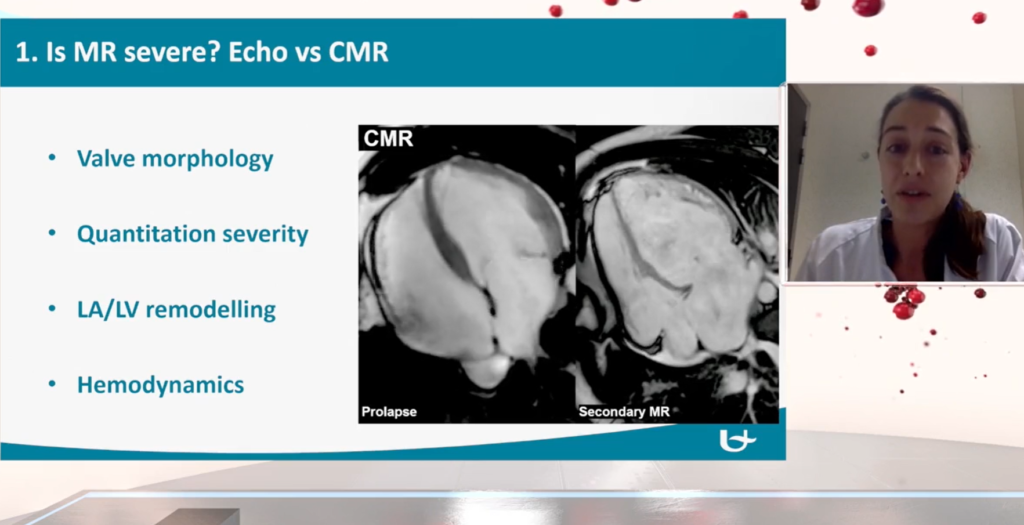 1. Is MR severe? Echo vs CMR

• Valve morphology

• Quantitation severity

• LA/LV remodelling

• Hemodynamics

CMR

Prolapse

Secondary MR